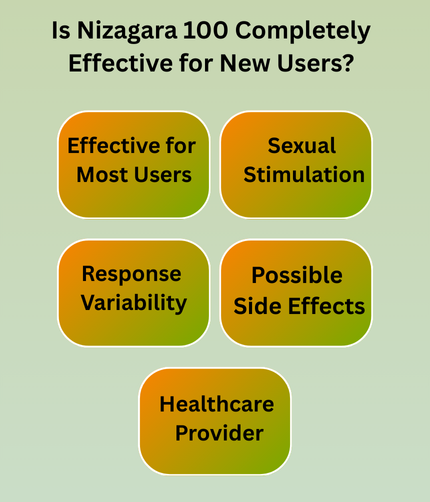 Is Nizagara 100 Completely Effective for New Users?

Effective for Most Users

Sexual Stimulation

Response Variability

Possible Side Effects

Healthcare Provider